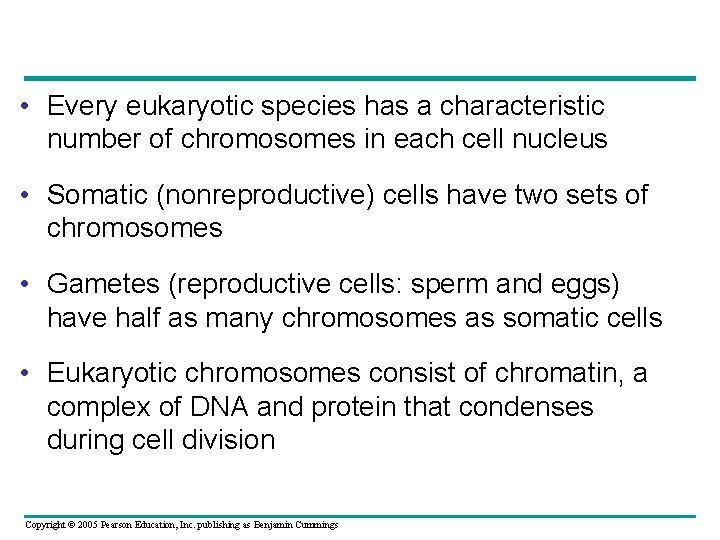 • Every eukaryotic species has a characteristic number of chromosomes in each cell nucleus

• Somatic (nonreproductive) cells have two sets of chromosomes

• Gametes (reproductive cells: sperm and eggs) have half as many chromosomes as somatic cells

• Eukaryotic chromosomes consist of chromatin, a complex of DNA and protein that condenses during cell division

Copyright © 2005 Pearson Education, Inc. publishing as Benjamin Cummings